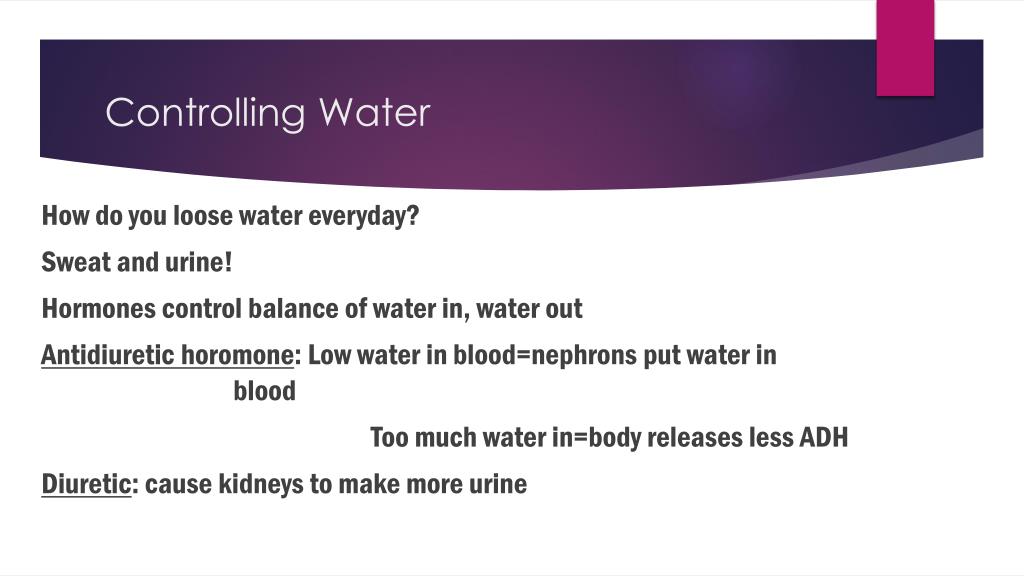 Controlling Water

How do you loose water everyday?

Sweat and urine!

Hormones control balance of water in, water out

Antidiuretic horomone: Low water in blood=nephrons put water in blood

Too much water in=body releases less ADH

Diuretic: cause kidneys to make more urine